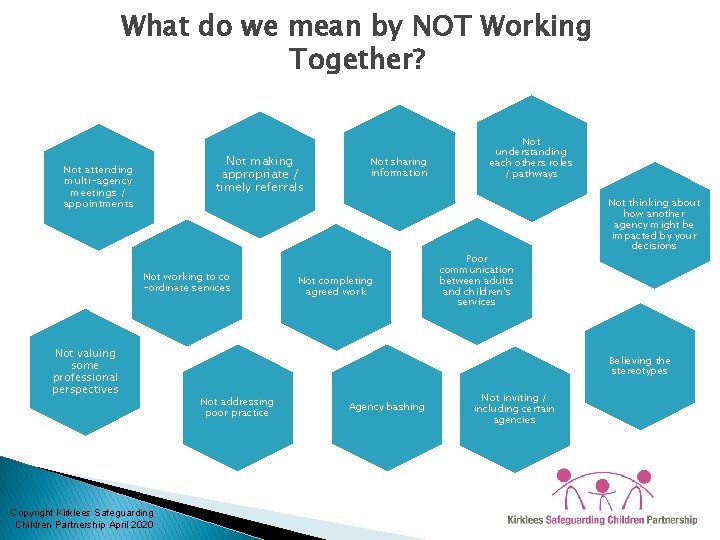 What do we mean by NOT Working Together?

Not attending multi-agency meetings / appointments

Not making appropriate / timely referrals

Not sharing information

Not understanding each others roles / pathways

Not thinking about how another agency might be impacted by your decisions

Not working to co-ordinate services

Not completing agreed work

Poor communication between adults and children's services

Not valuing some professional perspectives

Not addressing poor practice

Agency bashing

Not inviting / including certain agencies

Believing the stereotypes

Copyright Kirklees Safeguarding Children Partnership April 2020

Kirklees Safeguarding Children Partnership